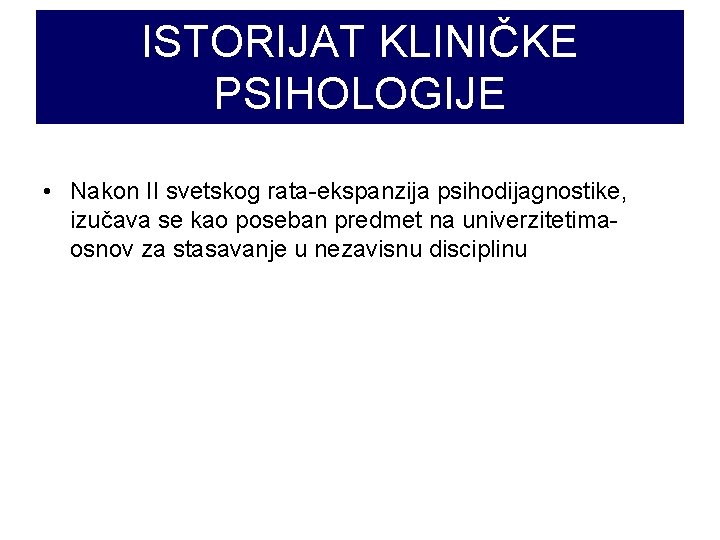 ISTORIJAT KLINIČKE PSIHOLOGIJE

• Nakon II svetskog rata-ekspanzija psihodijagnostike, izučava se kao poseban predmet na univerzitetima-osnov za stasavanje u nezavisnu disciplinu